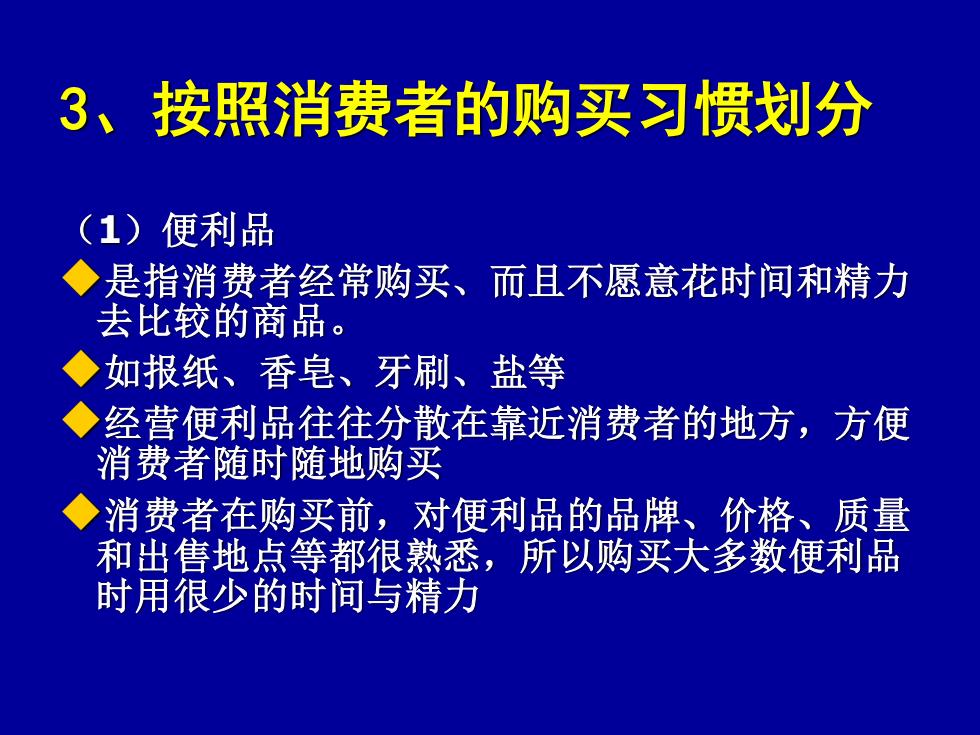 3、按照消费者的购买习惯划分

（1）便利品

◆是指消费者经常购买、而且不愿意花时间和精力去比较的商品。

◆如报纸、香皂、牙刷、盐等

◆经营便利品往往分散在靠近消费者的地方，方便消费者随时随地购买

◆消费者在购买前，对便利品的品牌、价格、质量和出售地点等都很熟悉，所以购买大多数便利品时用很少的时间与精力